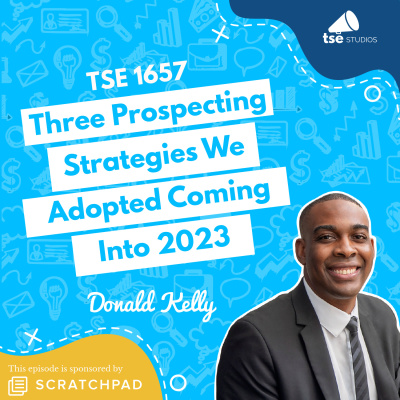 tse STUDIOS

TSE 1657

Three Prospecting Strategies We Adopted Coming Into 2023

Donald Kelly

This episode is sponsored by

SCRATCHPAD